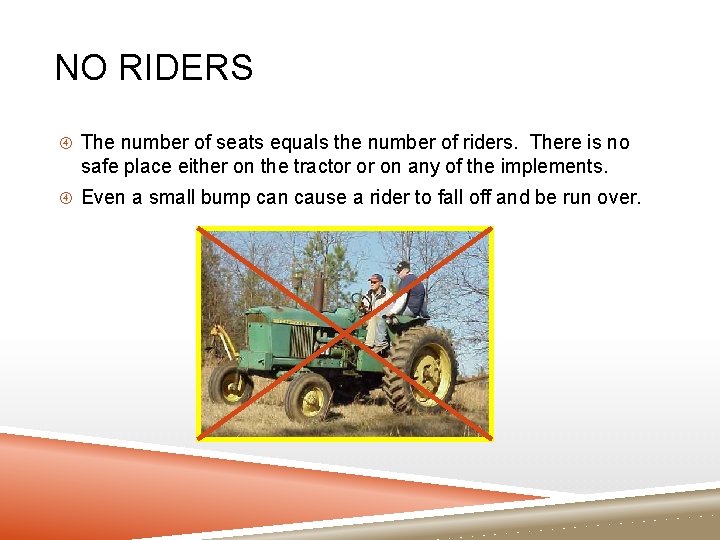 NO RIDERS

The number of seats equals the number of riders. There is no safe place either on the tractor or on any of the implements.

Even a small bump can cause a rider to fall off and be run over.